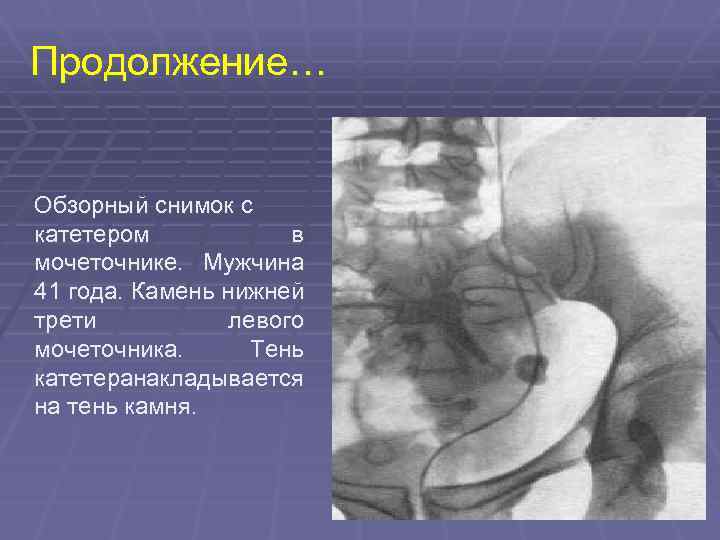 Продолжение…

Обзорный снимок с катетером в мочеточнике. Мужчина 41 года. Камень нижней трети левого мочеточника. Тень катетеранакладывается на тень камня.